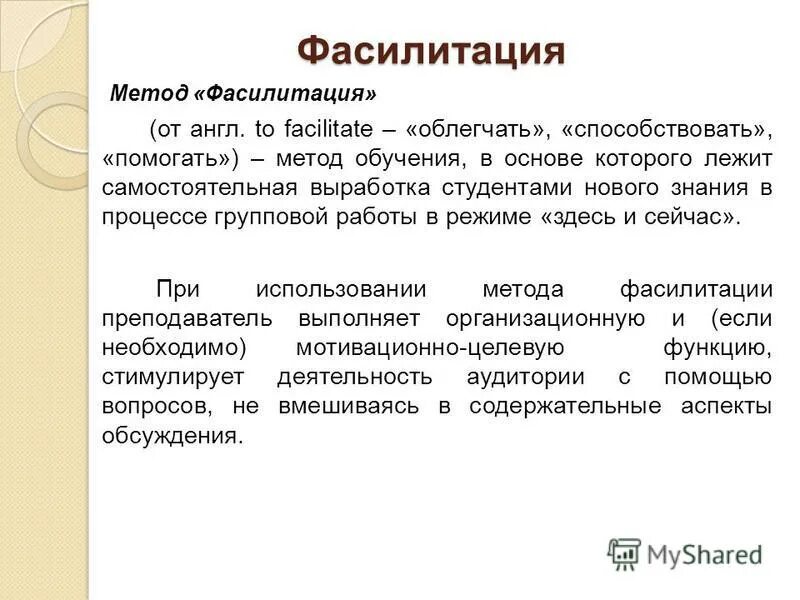 Фасилитация

Метод «Фасилитация»

(от англ. to facilitate – «облегчать», «способствовать», «помогать») – метод обучения, в основе которого лежит самостоятельная выработка студентами нового знания в процессе групповой работы в режиме «здесь и сейчас».

При использовании метода фасилитации преподаватель выполняет организационную и (если необходимо) мотивационно-целевую функцию, стимулирует деятельность аудитории с помощью вопросов, не вмешиваясь в содержательные аспекты обсуждения.

MyShared